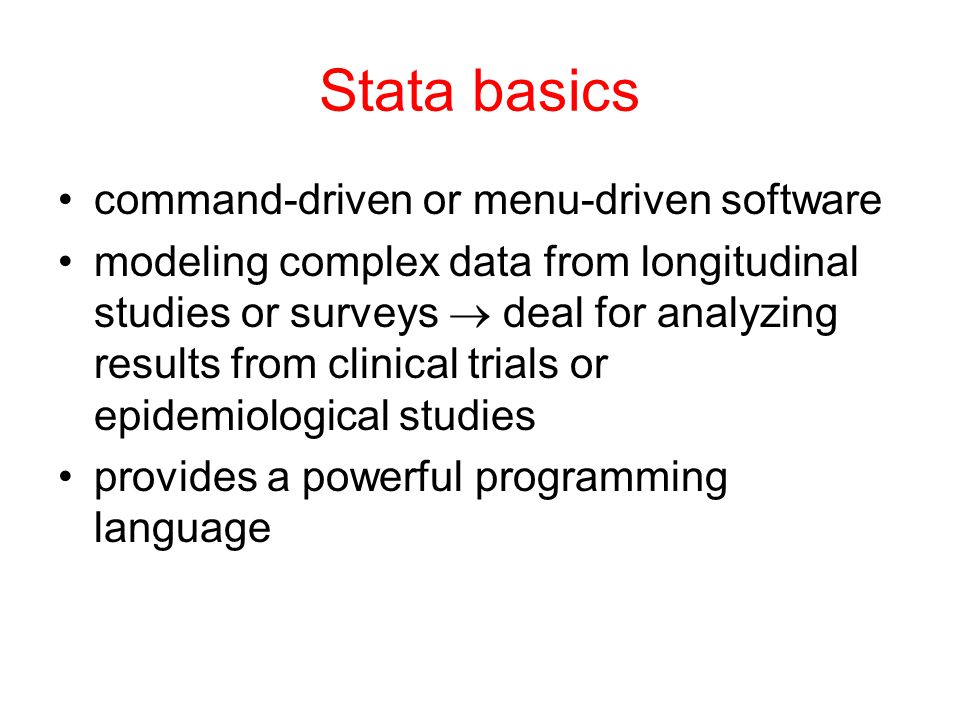 Stata basics

• command-driven or menu-driven software
• modeling complex data from longitudinal studies or surveys $\rightarrow$ deal for analyzing results from clinical trials or epidemiological studies
• provides a powerful programming language